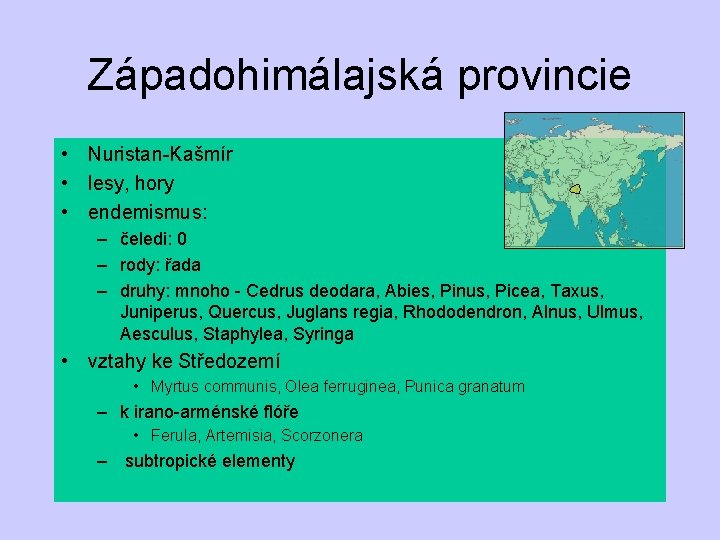 Západohimálajská provincie

• Nuristan-Kašmír
• lesy, hory
• endemismus:
– čeledi: 0
– rody: řada
– druhy: mnoho - Cedrus deodara, Abies, Pinus, Picea, Taxus, Juniperus, Quercus, Juglans regia, Rhododendron, Alnus, Ulmus, Aesculus, Staphylea, Syringa
• vztahy ke Středozemí
• Myrtus communis, Olea ferruginea, Punica granatum
– k irano-arménské flóře
• Ferula, Artemisia, Scorzonera
– subtropické elementy